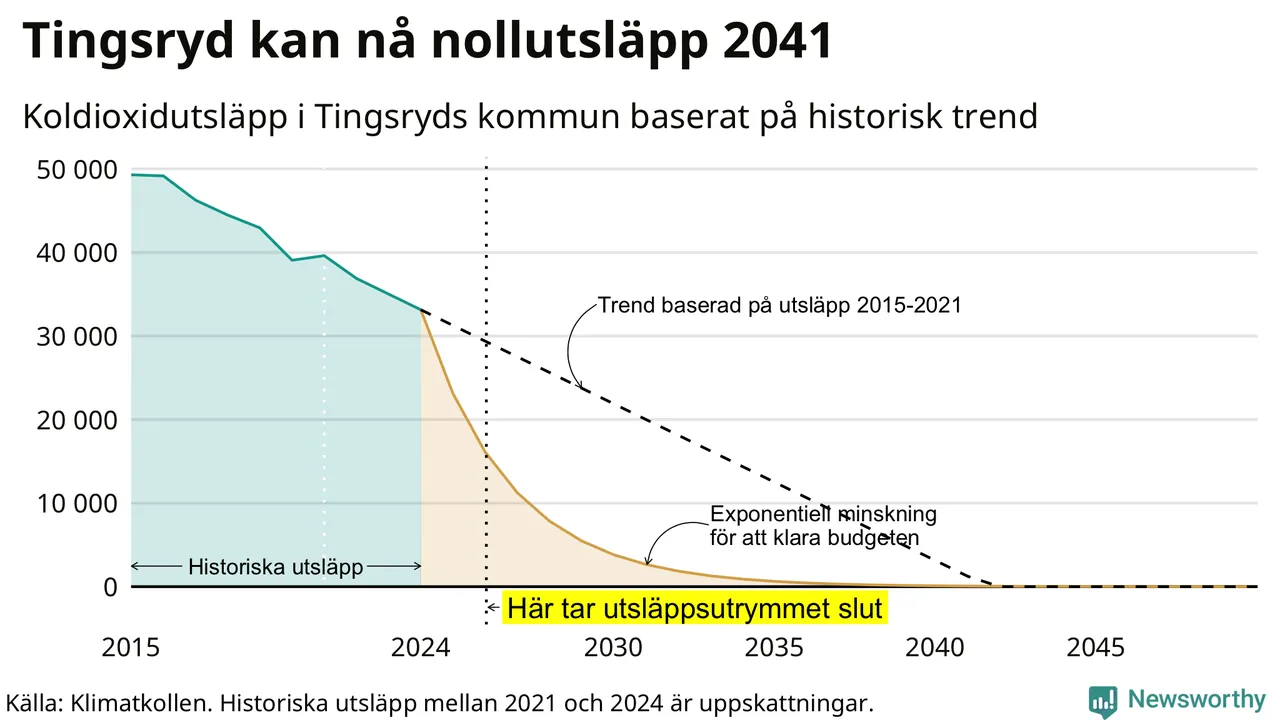 Tingsryd kan nå nollutsläpp 2041

Koldioxidutsläpp i Tingsryds kommun baserat på historisk trend

50 000
40 000
30 000
20 000
10 000
0

Trend baserad på utsläpp 2015-2021

Exponentiell minskning för att klara budgeten

Historiska utsläpp

Här tar utsläppsutrymmet slut

2015
2024
2030
2035
2040
2045

Källa: Klimatkollen. Historiska utsläpp mellan 2021 och 2024 är uppskattningar.

Newsworthy